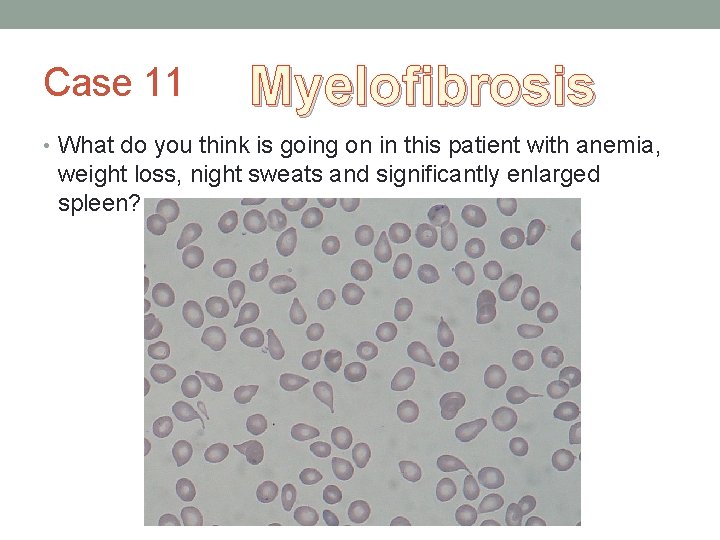 Case 11 Myelofibrosis

• What do you think is going on in this patient with anemia, weight loss, night sweats and significantly enlarged spleen?